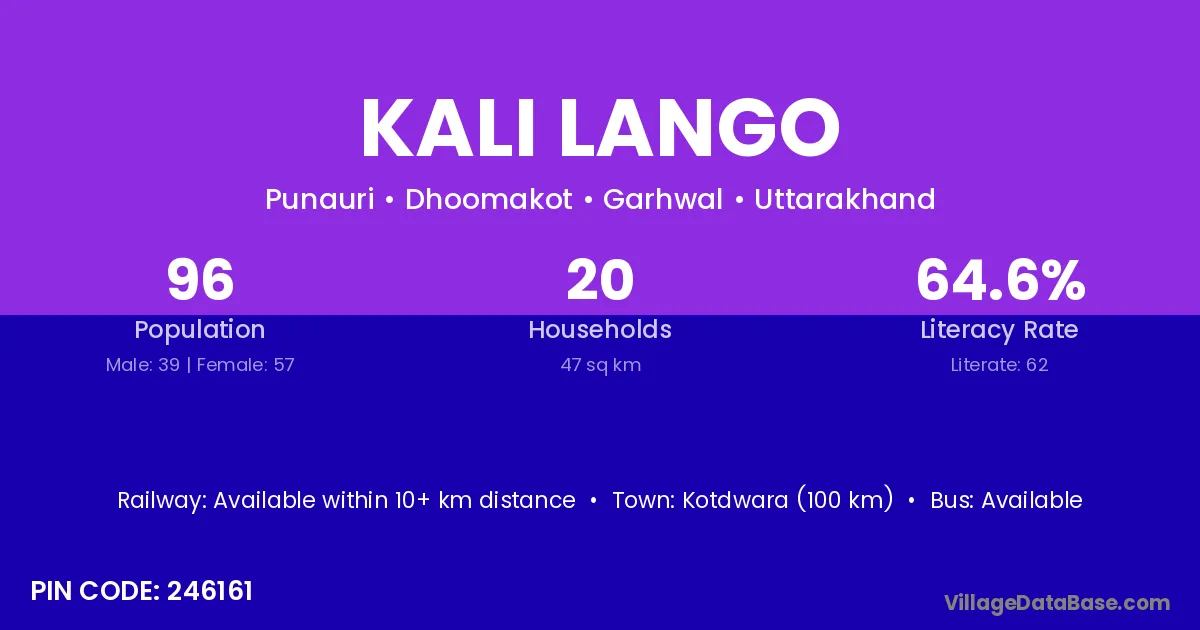 KALI LANGO

Punauri • Dhoomakot • Garhwal • Uttarakhand

96
Population
Male: 39 | Female: 57

20
Households
47 sq km

64.6%
Literacy Rate
Literate: 62

Railway: Available within 10+ km distance • Town: Kotdwara (100 km) • Bus: Available

PIN CODE: 246161

VillageDataBase.com